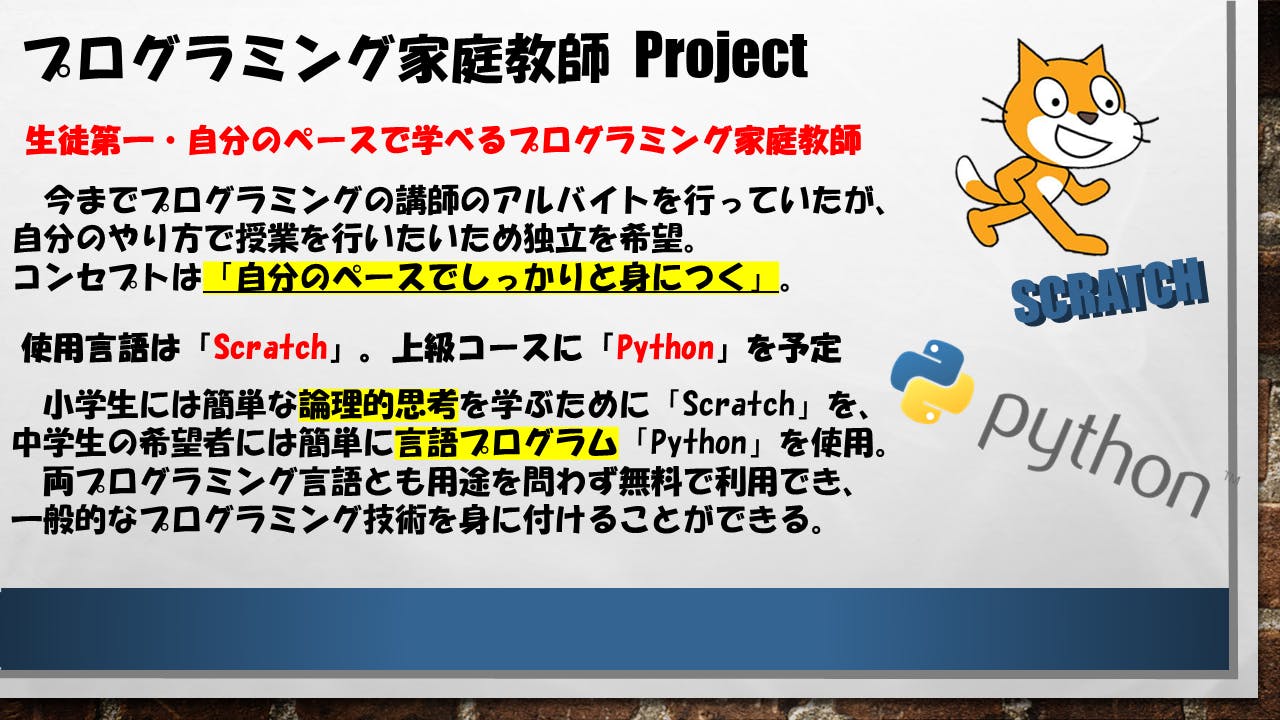 プログラミング家庭教師 Project

生徒第一・自分のペースで学べるプログラミング家庭教師

今までプログラミングの講師のアルバイトを行っていたが、自分のやり方で授業を行いたいため独立を希望。
コンセプトは「自分のペースでしっかりと身につく」。

使用言語は「Scratch」。上級コースに「Python」を予定

小学生には簡単な論理的思考を学ぶために「Scratch」を、中学生の希望者には簡単に言語プログラム「Python」を使用。
両プログラミング言語とも用途を問わず無料で利用でき、一般的なプログラミング技術を身に付けることができる。

SCRATCH

python™